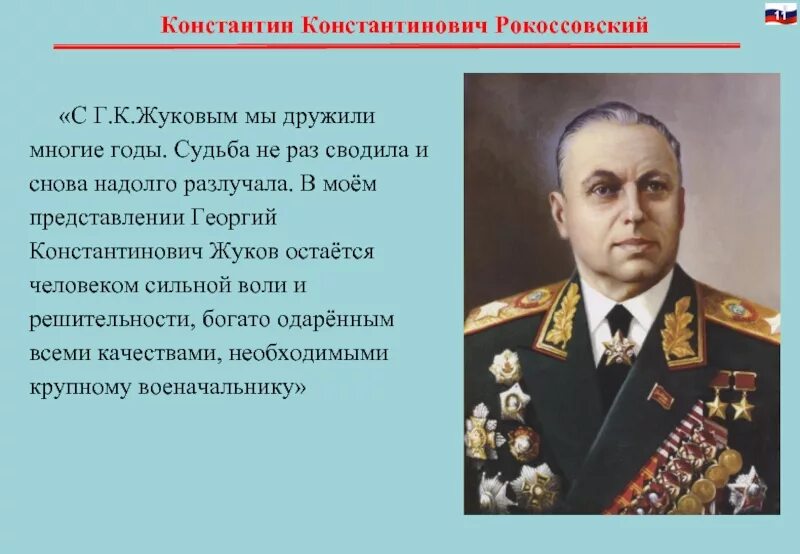 Константин Константинович Рокоссовский

11

«С Г.К.Жуковым мы дружили многие годы. Судьба не раз сводила и снова надолго разлучала. В моём представлении Георгий Константинович Жуков остаётся человеком сильной воли и решительности, богато одарённым всеми качествами, необходимыми крупному военачальнику»